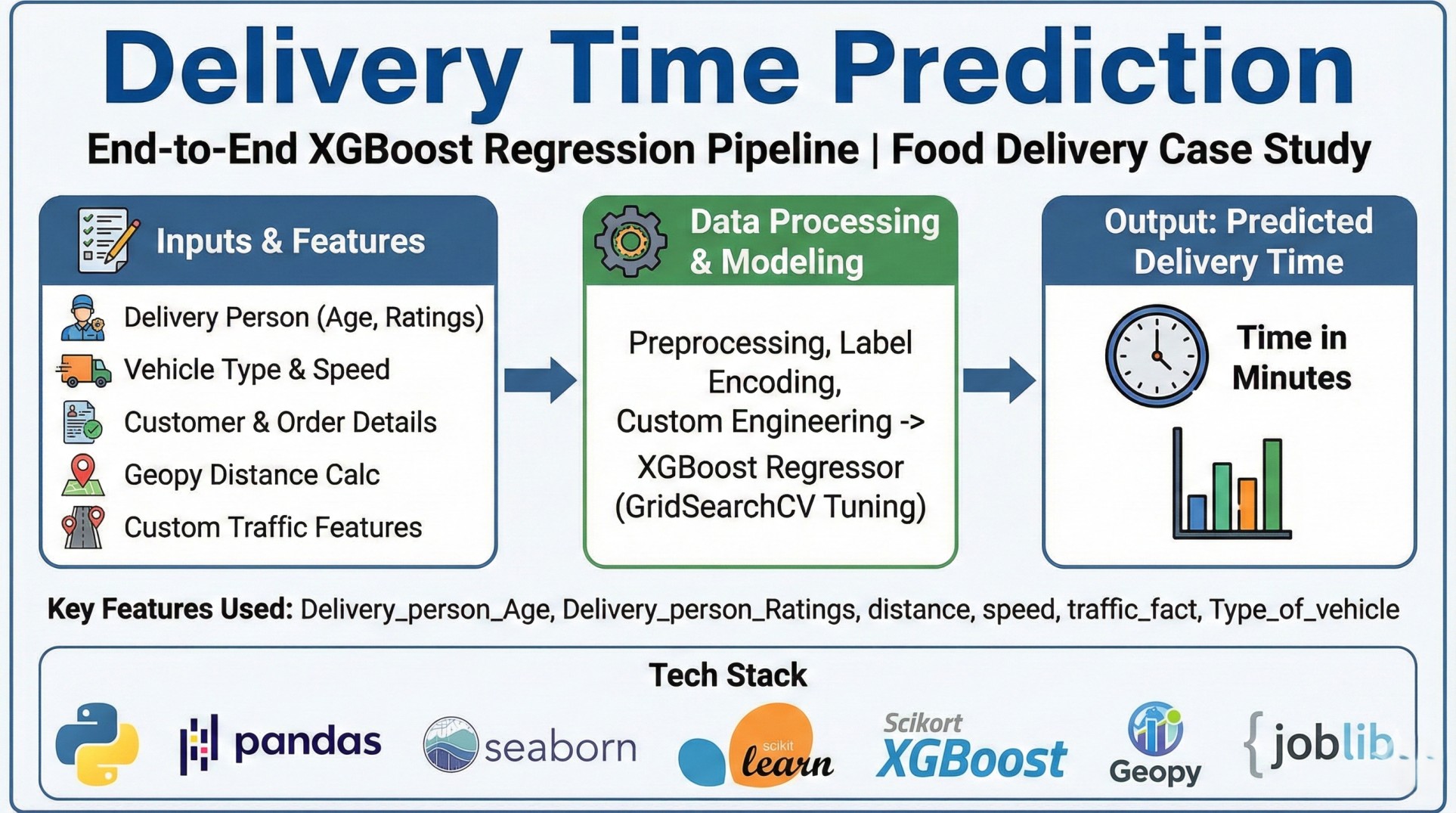 Delivery Time Prediction

End-to-End XGBoost Regression Pipeline | Food Delivery Case Study

Inputs & Features

Delivery Person (Age, Ratings)
Vehicle Type & Speed
Customer & Order Details
Geopy Distance Calc
Custom Traffic Features

Data Processing & Modeling

Preprocessing, Label Encoding,
Custom Engineering ->
XGBoost Regressor
(GridSearchCV Tuning)

Output: Predicted Delivery Time

Time in Minutes

Key Features Used: Delivery_person_Age, Delivery_person_Ratings, distance, speed, traffic_fact, Type_of_vehicle

Tech Stack

pandas seaborn scikit learn Scikort XGBoost Geopy {joblib